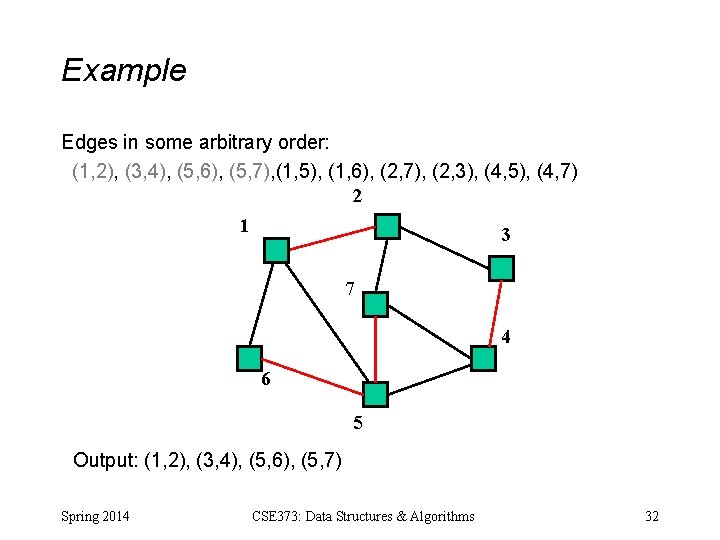 Example

Edges in some arbitrary order:
(1,2), (3,4), (5,6), (5,7),(1,5), (1,6), (2,7), (2,3), (4,5), (4,7)

2
1
3
7
4
6
5

Output: (1,2), (3,4), (5,6), (5,7)

Spring 2014
CSE373: Data Structures & Algorithms
32